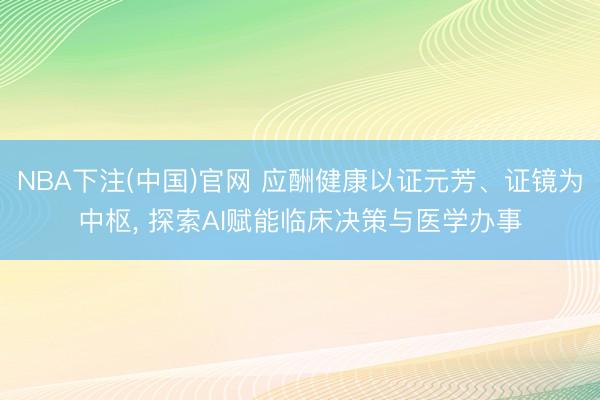 NBA下注(中国)官网 应酬健康以证元芳、证镜为中枢, 探索AI赋能临床决策与医学办事